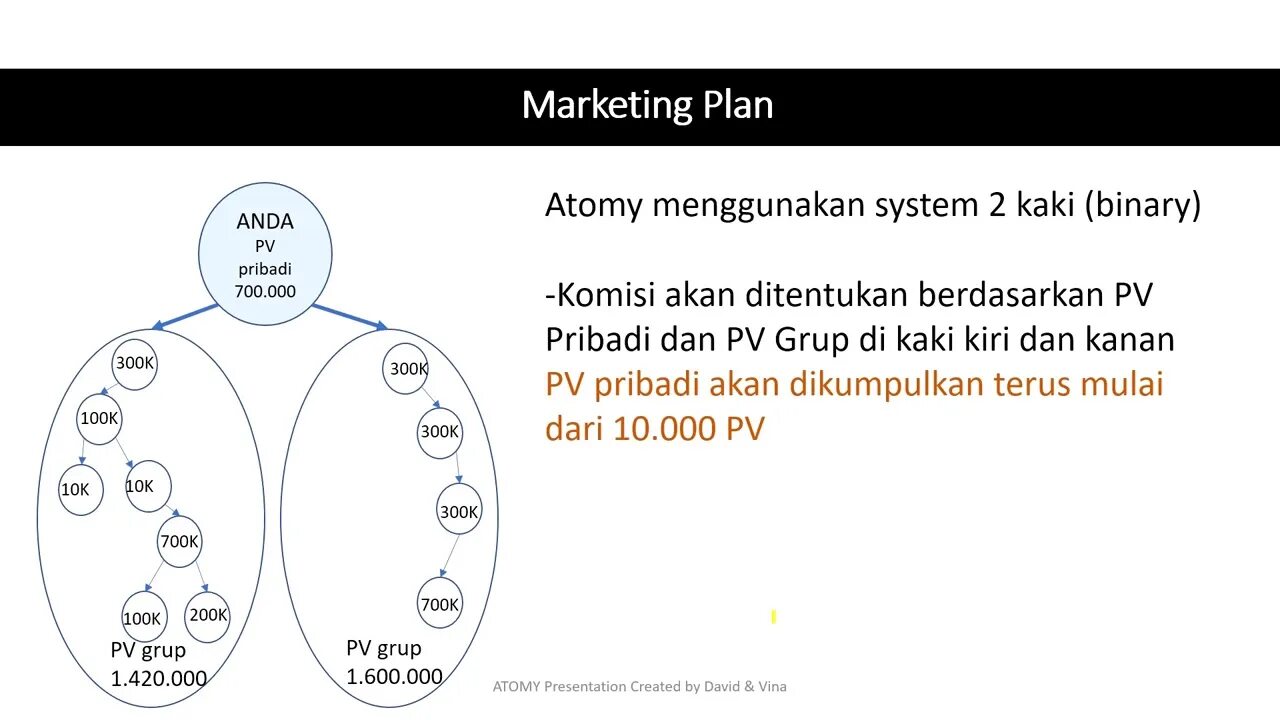 Marketing Plan

ANDA
PV
pribadi
700.000

300K
100K
10K
10K
700K
100K
200K
PV grup
1.420.000

300K
300K
300K
700K
PV grup
1.600.000

Atomy menggunakan system 2 kaki (binary)

-Komisi akan ditentukan berdasarkan PV Pribadi dan PV Grup di kaki kiri dan kanan
PV pribadi akan dikumpulkan terus mulai dari 10.000 PV

ATOMY Presentation Created by David & Vina